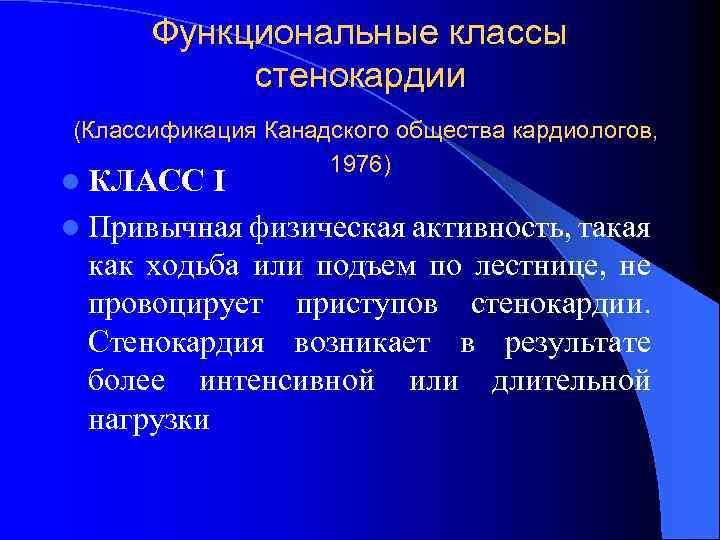 Функциональные классы стенокардии

(Классификация Канадского общества кардиологов, 1976)

КЛАСС I

Привычная физическая активность, такая как ходьба или подъем по лестнице, не провоцирует приступов стенокардии. Стенокардия возникает в результате более интенсивной или длительной нагрузки